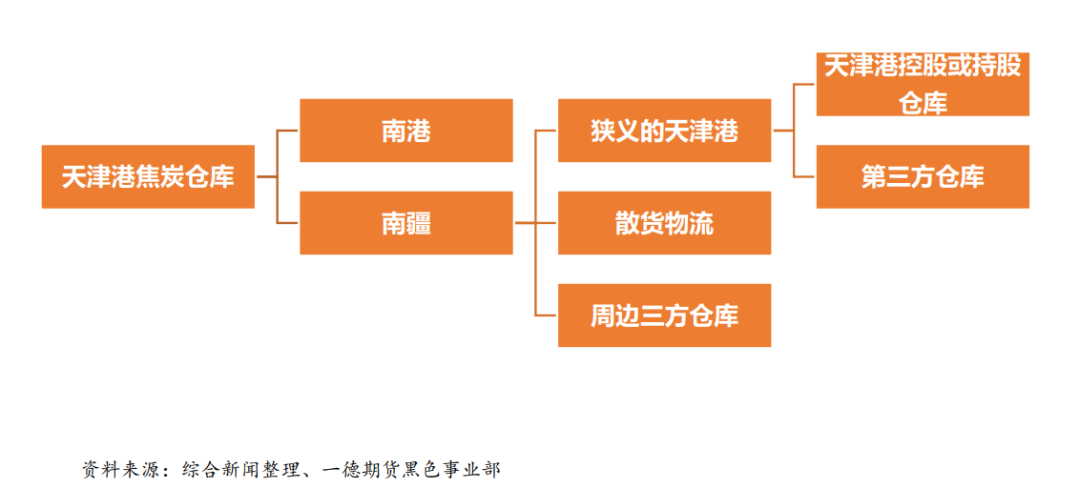 天津港焦炭仓库

南港

南疆

狭义的天津港

散货物流

周边三方仓库

天津港控股或持股仓库

第三方仓库

资料来源：综合新闻整理、一德期货黑色事业部